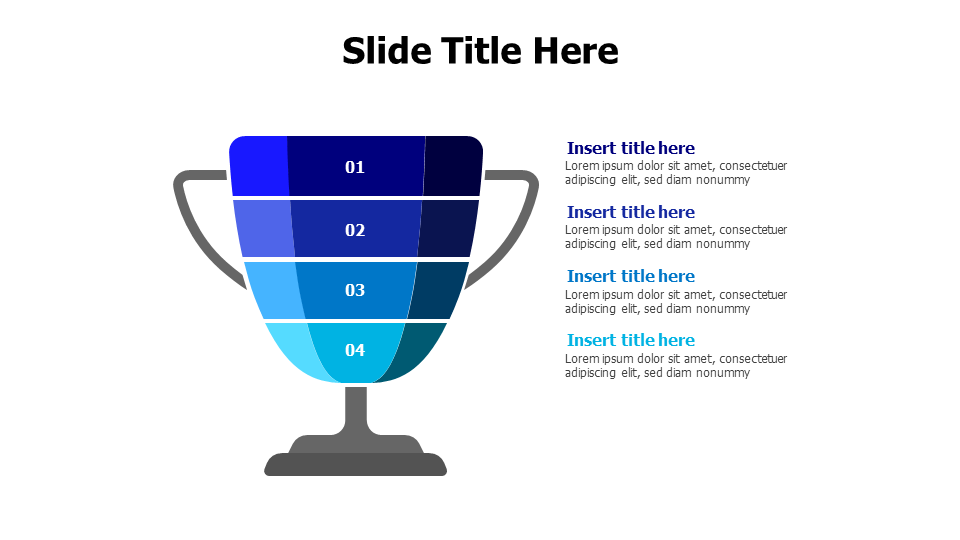 Slide Title Here

01

02

03

04

Insert title here
Lorem ipsum dolor sit amet, consectetuer adipiscing elit, sed diam nonummy

Insert title here
Lorem ipsum dolor sit amet, consectetuer adipiscing elit, sed diam nonummy

Insert title here
Lorem ipsum dolor sit amet, consectetuer adipiscing elit, sed diam nonummy

Insert title here
Lorem ipsum dolor sit amet, consectetuer adipiscing elit, sed diam nonummy